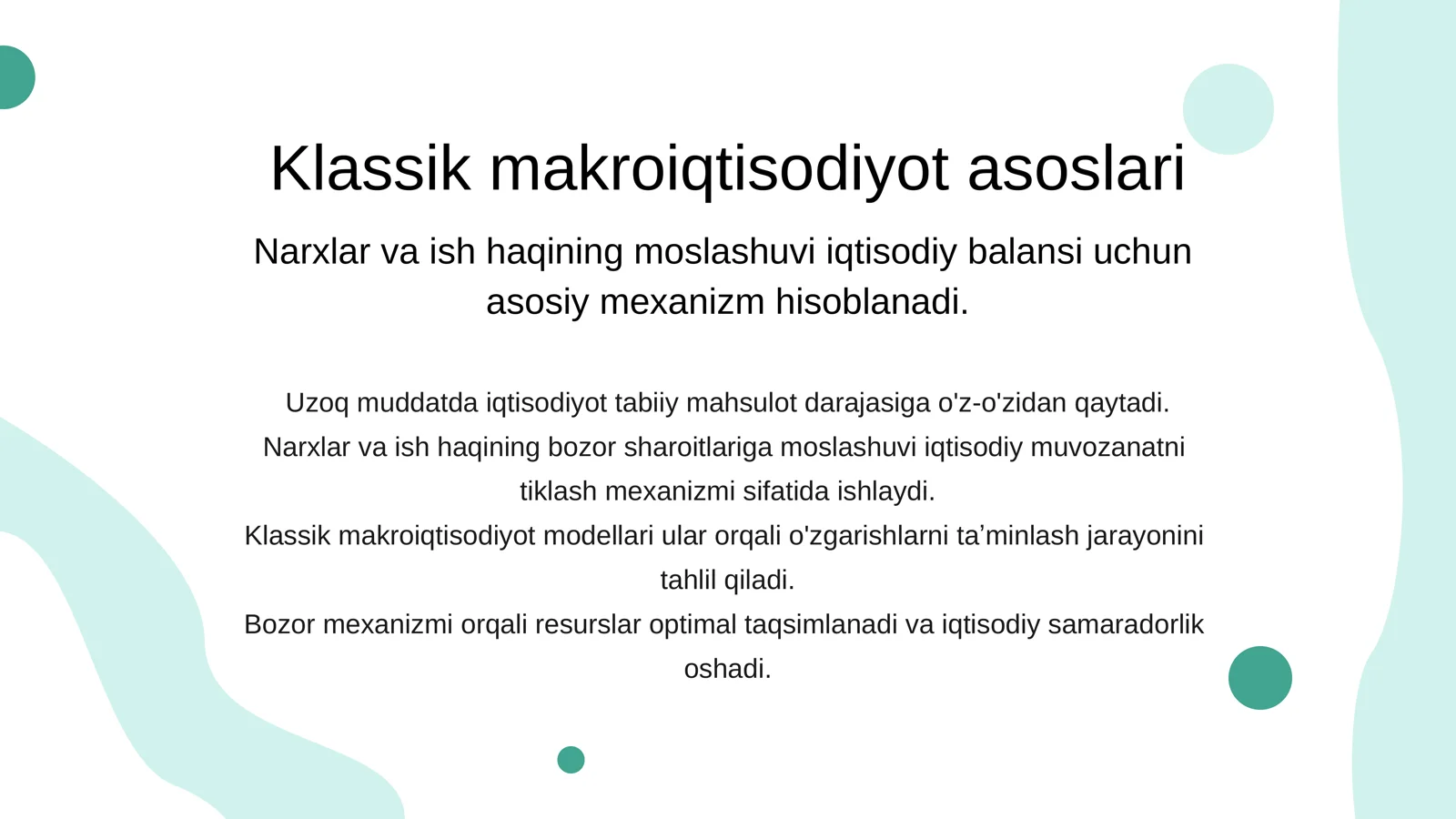 Klassik makroiqtisodiyot asoslari

Narxlar va ish haqining moslashuvi iqtisodiy balansi uchun asosiy mexanizm hisoblanadi.

Uzoq muddatda iqtisodiyot tabiiy mahsulot darajasiga o'z-o'zidan qaytadi.
Narxlar va ish haqining bozor sharoitlariga moslashuvi iqtisodiy muvozanatni tiklash mexanizmi sifatida ishlaydi.
Klassik makroiqtisodiyot modellari ular orqali o'zgarishlarni ta’minlash jarayonini tahlil qiladi.
Bozor mexanizmi orqali resurslar optimal taqsimlanadi va iqtisodiy samaradorlik oshadi.